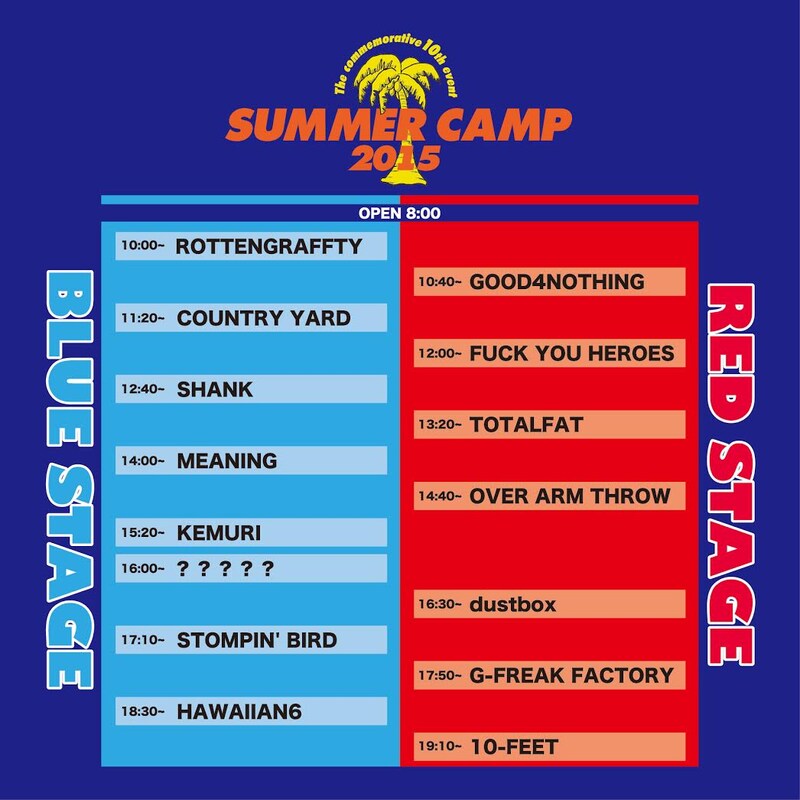 The commemorative 10th event
SUMMER CAMP
2015

OPEN 8:00

BLUE STAGE

10:00~ ROTTENGRAFFTY
11:20~ COUNTRY YARD
12:40~ SHANK
14:00~ MEANING
15:20~ KEMURI
16:00~ ? ? ? ? ?
17:10~ STOMPIN' BIRD
18:30~ HAWAIIAN6

RED STAGE

10:40~ GOOD4NOTHING
12:00~ FUCK YOU HEROES
13:20~ TOTALFAT
14:40~ OVER ARM THROW
16:30~ dustbox
17:50~ G-FREAK FACTORY
19:10~ 10-FEET